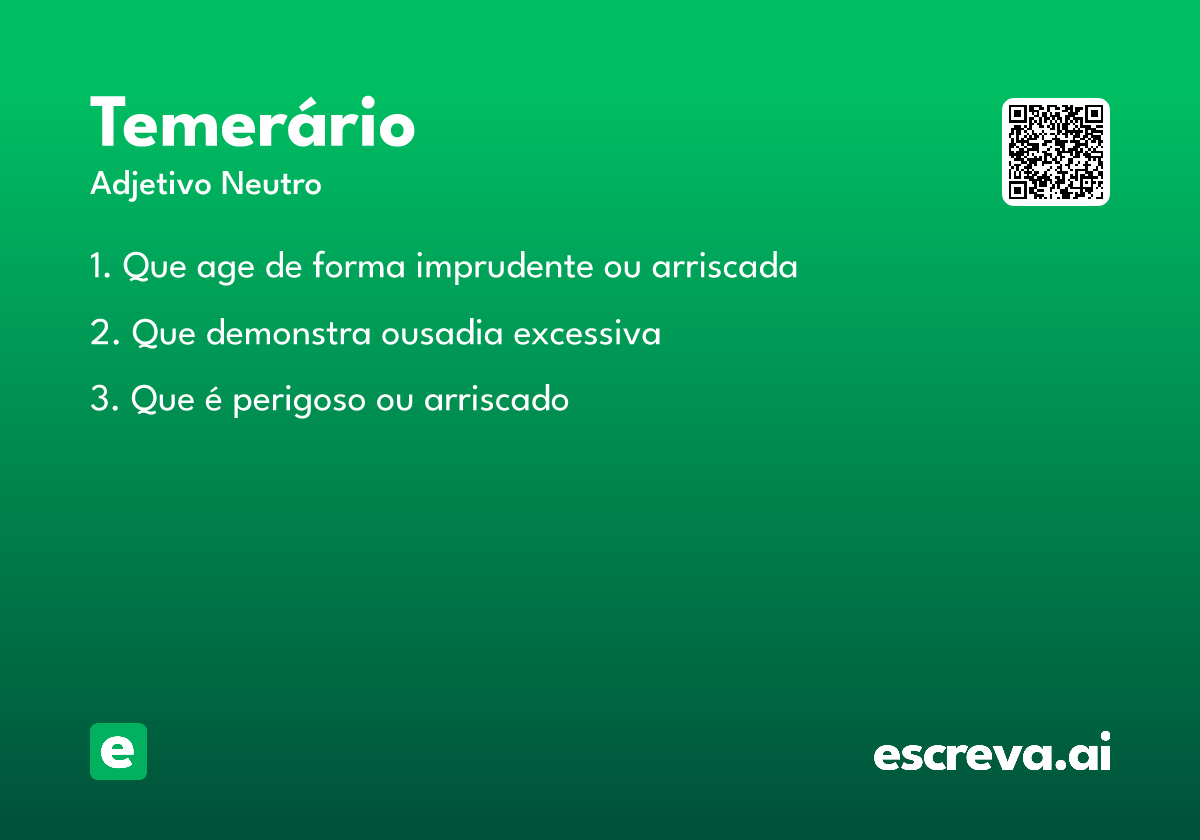 Temerário

Adjetivo Neutro

1. Que age de forma imprudente ou arriscada

2. Que demonstra ousadia excessiva

3. Que é perigoso ou arriscado

e

escreva.ai